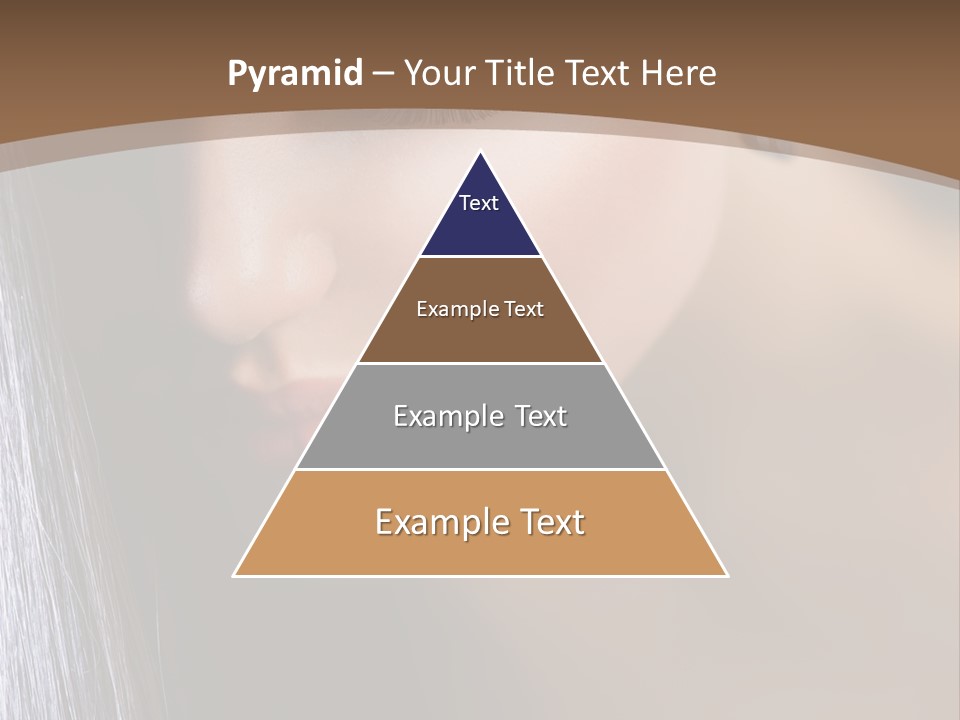 Pyramid – Your Title Text Here

Text

Example Text

Example Text

Example Text